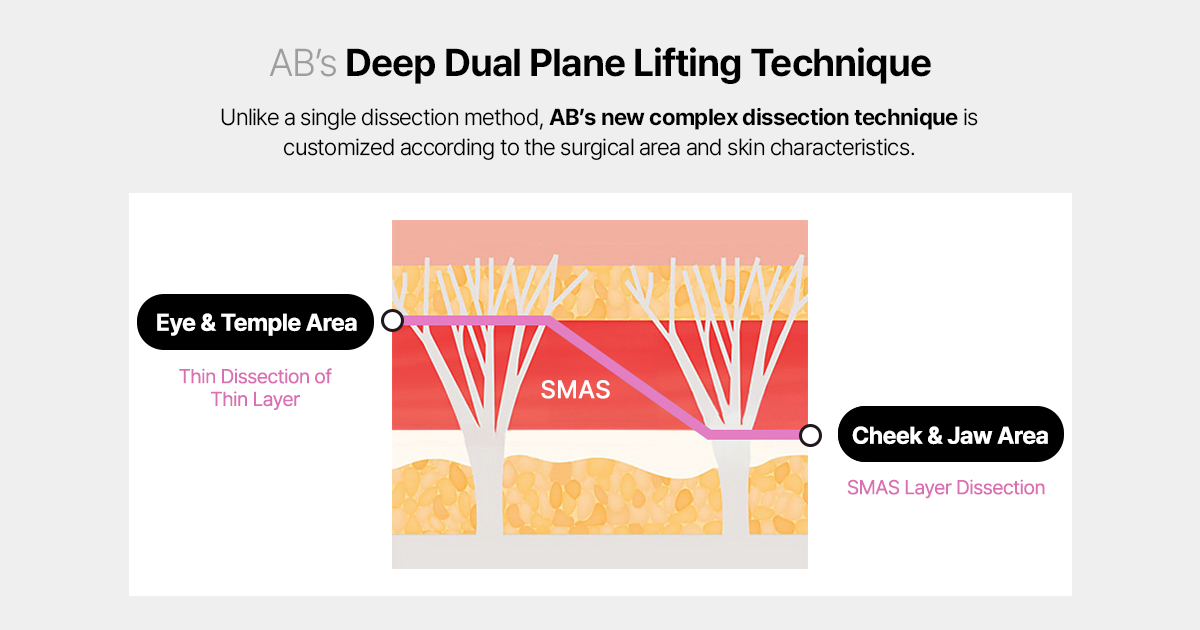 AB's Deep Dual Plane Lifting Technique

Unlike a single dissection method, AB's new complex dissection technique is customized according to the surgical area and skin characteristics.

Eye & Temple Area

Thin Dissection of Thin Layer

SMAS

Cheek & Jaw Area

SMAS Layer Dissection